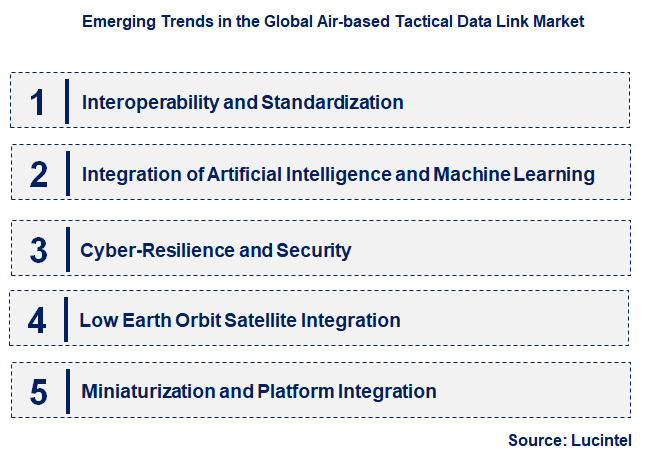 Emerging Trends in the Global Air-based Tactical Data Link Market

1 Interoperability and Standardization

2 Integration of Artificial Intelligence and Machine Learning

3 Cyber-Resilience and Security

4 Low Earth Orbit Satellite Integration

5 Miniaturization and Platform Integration

Source: Lucintel